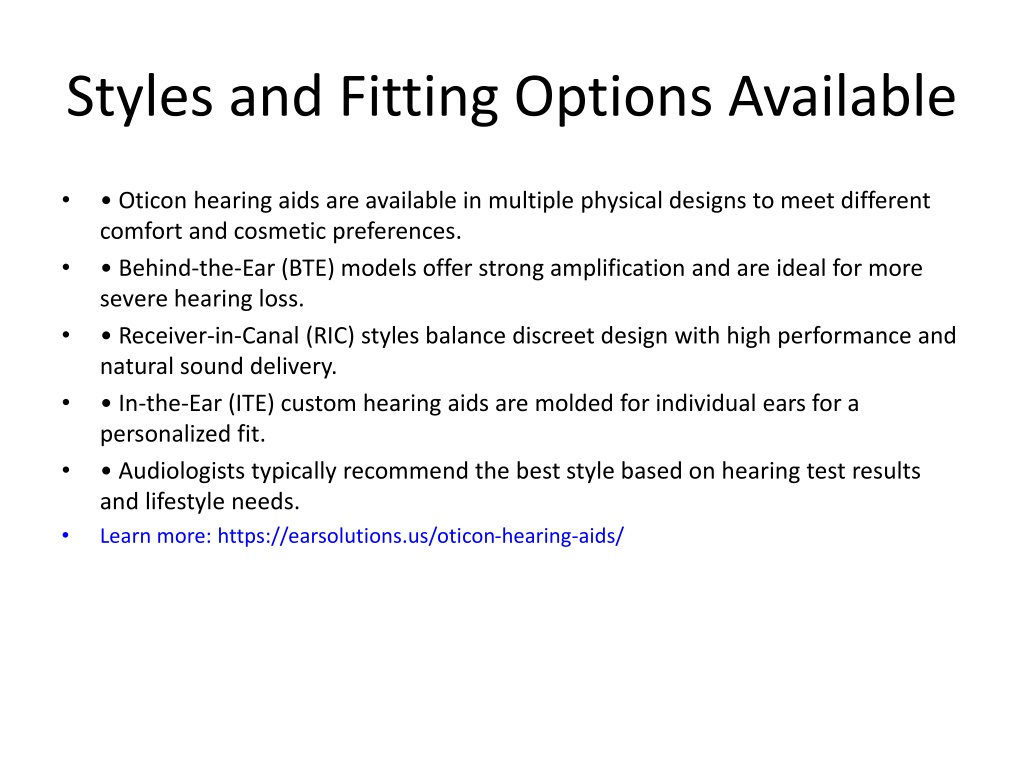 Styles and Fitting Options Available

• • Oticon hearing aids are available in multiple physical designs to meet different comfort and cosmetic preferences.
• • Behind-the-Ear (BTE) models offer strong amplification and are ideal for more severe hearing loss.
• • Receiver-in-Canal (RIC) styles balance discreet design with high performance and natural sound delivery.
• • In-the-Ear (ITE) custom hearing aids are molded for individual ears for a personalized fit.
• • Audiologists typically recommend the best style based on hearing test results and lifestyle needs.
• Learn more: https://earsolutions.us/oticon-hearing-aids/